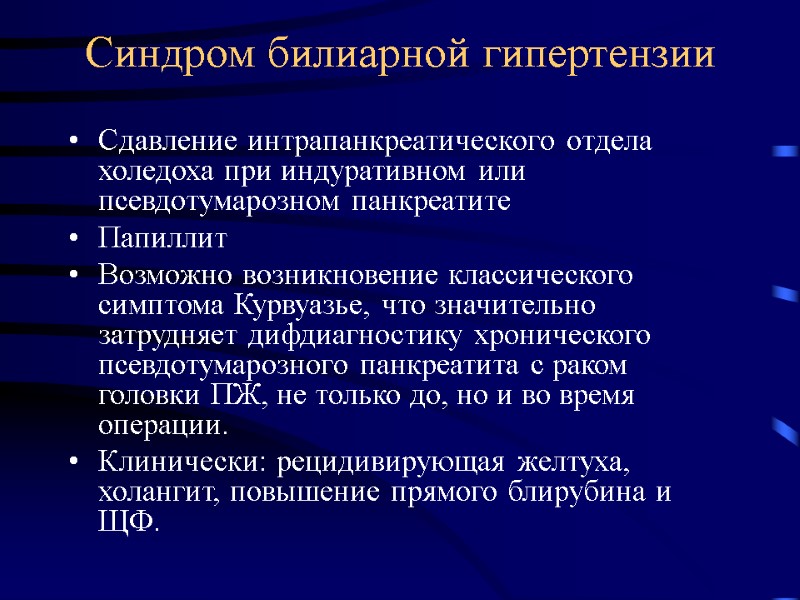 Синдром билиарной гипертензии

• Сдавление интрапанкреатического отдела холедоха при индуративном или псевдотумарозном панкреатите
• Папиллит
• Возможно возникновение классического симптома Курвуазье, что значительно затрудняет дифдиагностику хронического псевдотумарозного панкреатита с раком головки ПЖ, не только до, но и во время операции.
• Клинически: рецидивирующая желтуха, холангит, повышение прямого блирубина и ЩФ.